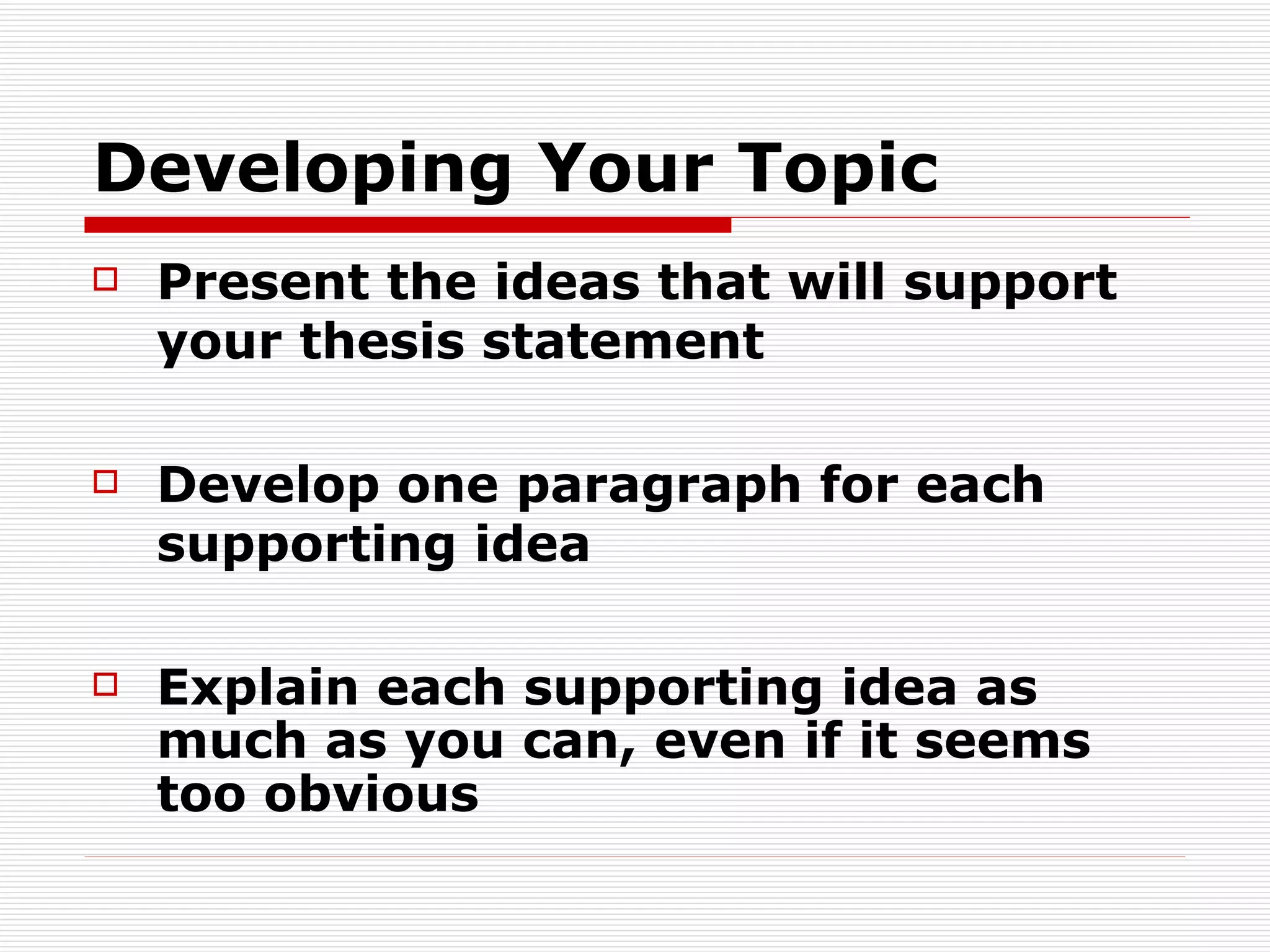 Developing Your Topic

Present the ideas that will support your thesis statement

Develop one paragraph for each supporting idea

Explain each supporting idea as much as you can, even if it seems too obvious